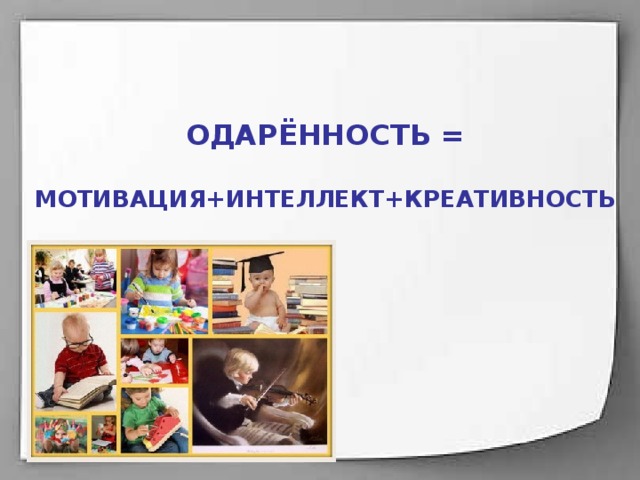 ОДАРЁННОСТЬ =

МОТИВАЦИЯ+ИНТЕЛЛЕКТ+КРЕАТИВНОСТЬ